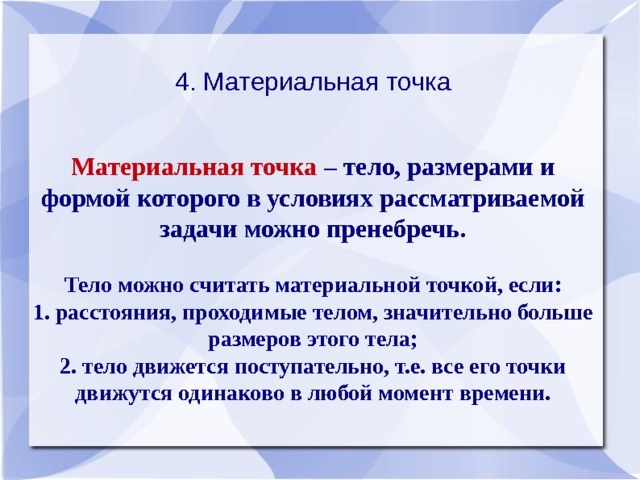 4. Материальная точка

Материальная точка – тело, размерами и формой которого в условиях рассматриваемой задачи можно пренебречь.

Тело можно считать материальной точкой, если:
1. расстояния, проходимые телом, значительно больше размеров этого тела;
2. тело движется поступательно, т.е. все его точки движутся одинаково в любой момент времени.